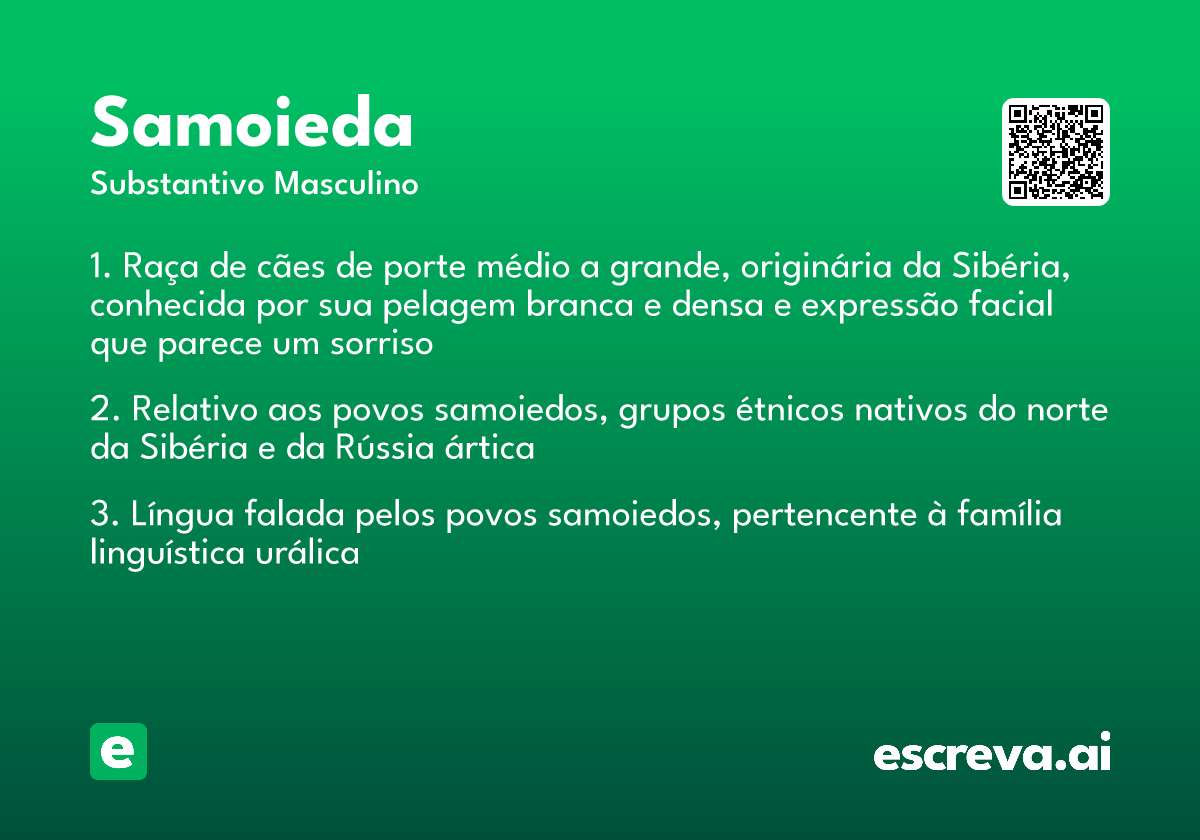 Samoieda
Substantivo Masculino

1. Raça de cães de porte médio a grande, originária da Sibéria, conhecida por sua pelagem branca e densa e expressão facial que parece um sorriso

2. Relativo aos povos samoiedos, grupos étnicos nativos do norte da Sibéria e da Rússia ártica

3. Língua falada pelos povos samoiedos, pertencente à família linguística urálica

e

escreva.ai